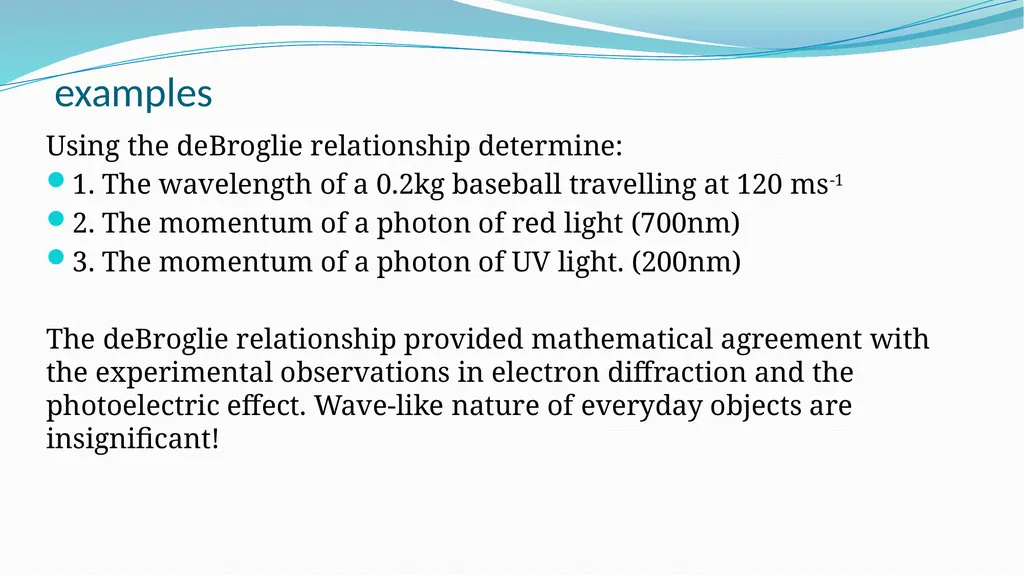 examples

Using the deBroglie relationship determine:

1. The wavelength of a 0.2kg baseball travelling at 120 ms$^{-1}$

2. The momentum of a photon of red light (700nm)

3. The momentum of a photon of UV light. (200nm)

The deBroglie relationship provided mathematical agreement with the experimental observations in electron diffraction and the photoelectric effect. Wave-like nature of everyday objects are insignificant!